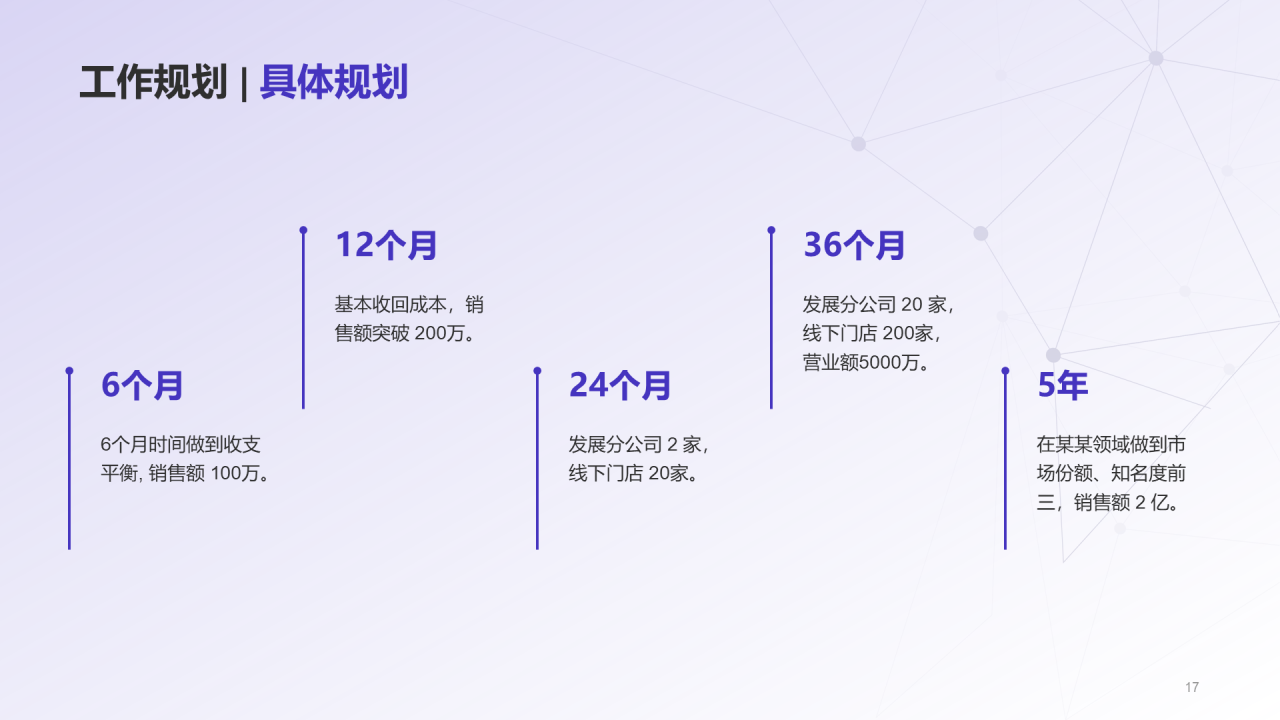 工作规划 | 具体规划

6个月

6个月时间做到收支平衡, 销售额 100万。

12个月

基本收回成本，销售额突破 200万。

24个月

发展分公司 2 家，线下门店 20家。

36个月

发展分公司 20 家，线下门店 200家，营业额5000万。

5年

在某某领域做到市场份额、知名度前三，销售额 2 亿。

17